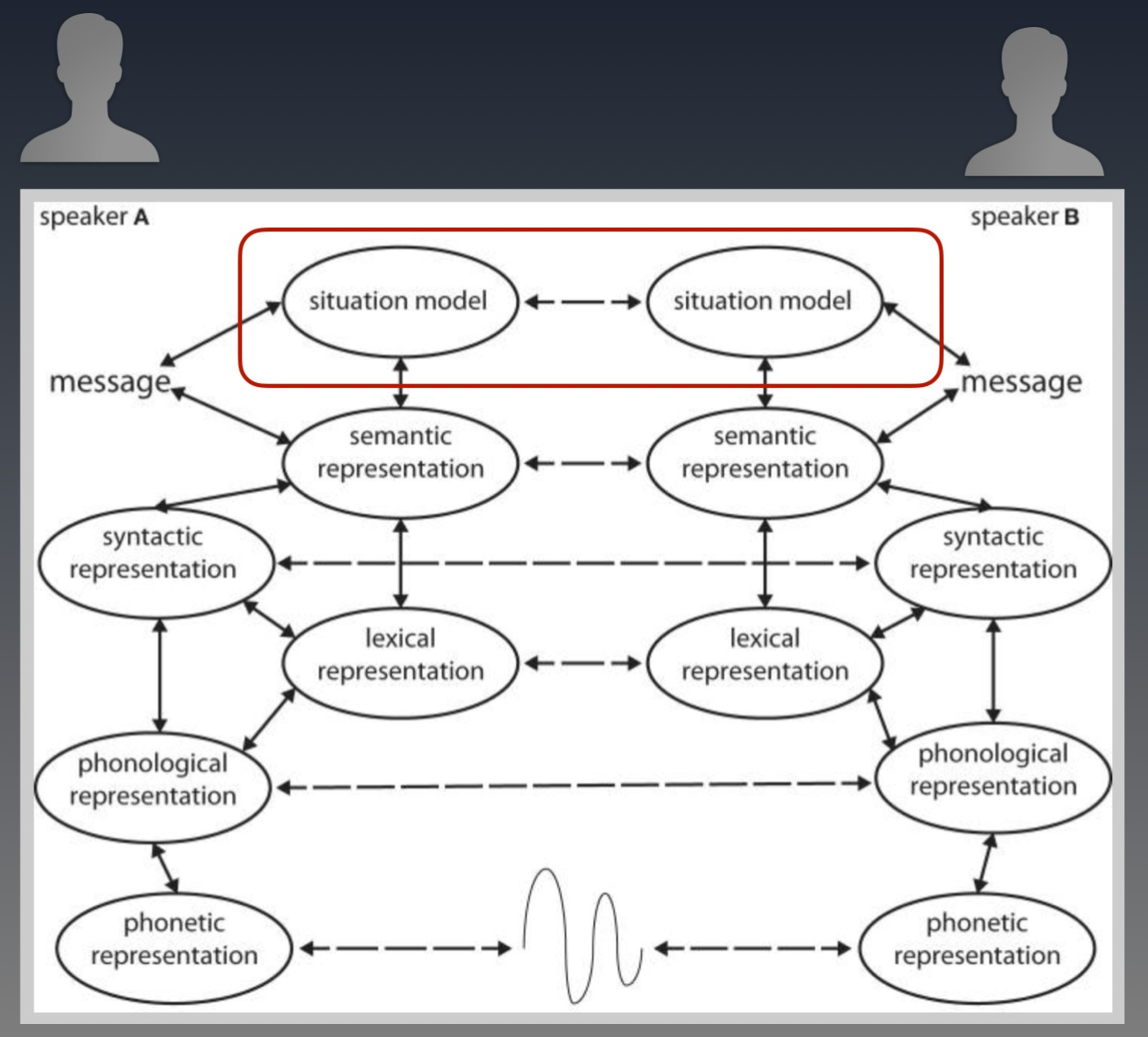 speaker A

speaker B

situation model

situation model

message

message

semantic representation

semantic representation

syntactic representation

syntactic representation

lexical representation

lexical representation

phonological representation

phonological representation

phonetic representation

phonetic representation